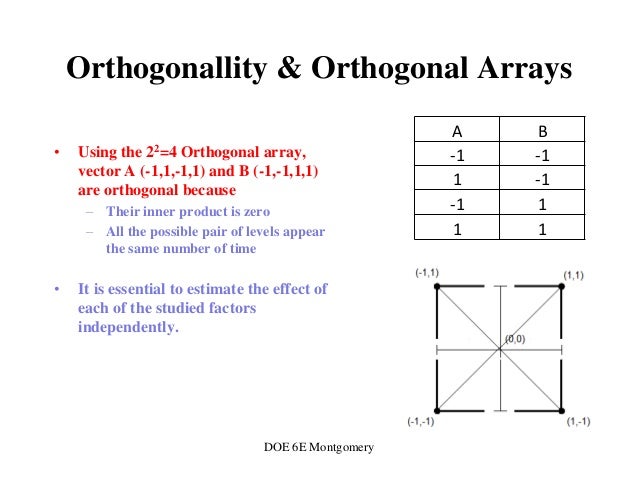 Orthogonallity & Orthogonal Arrays

• Using the $2^2$=4 Orthogonal array, vector A (-1,1,-1,1) and B (-1,-1,1,1) are orthogonal because
– Their inner product is zero
– All the possible pair of levels appear the same number of time

• It is essential to estimate the effect of each of the studied factors independently.

| A | B |
|---|---|
| -1 | -1 |
| 1 | -1 |
| -1 | 1 |
| 1 | 1 |

(-1,1)
(1,1)
(0,0)
(-1,-1)
(1,-1)

DOE 6E Montgomery